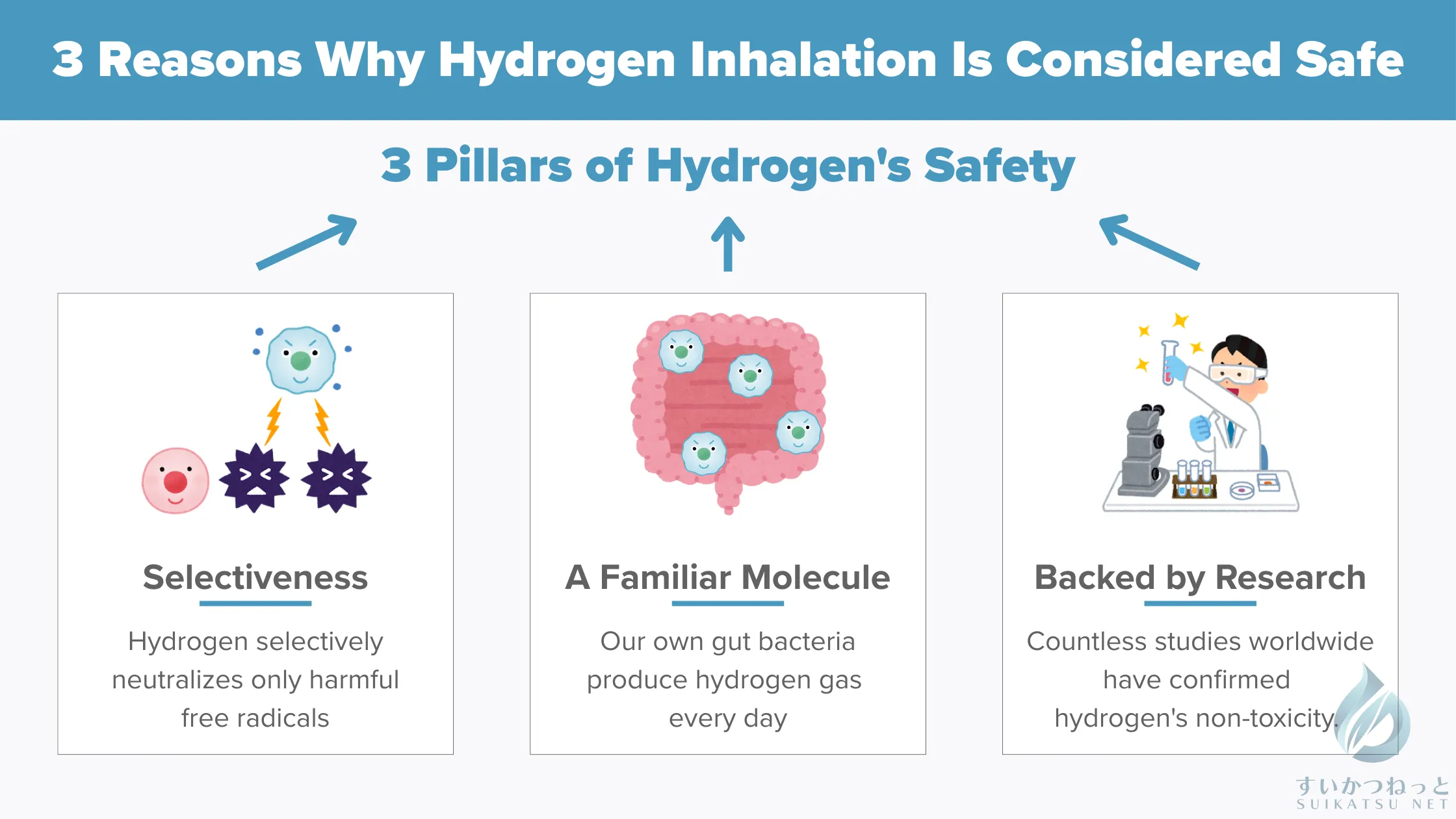 3 Reasons Why Hydrogen Inhalation Is Considered Safe

3 Pillars of Hydrogen's Safety

Selectiveness

Hydrogen selectively neutralizes only harmful free radicals

A Familiar Molecule

Our own gut bacteria produce hydrogen gas every day

Backed by Research

Countless studies worldwide have confirmed hydrogen's non-toxicity.

すいかつねっと
SUIKATSU NET